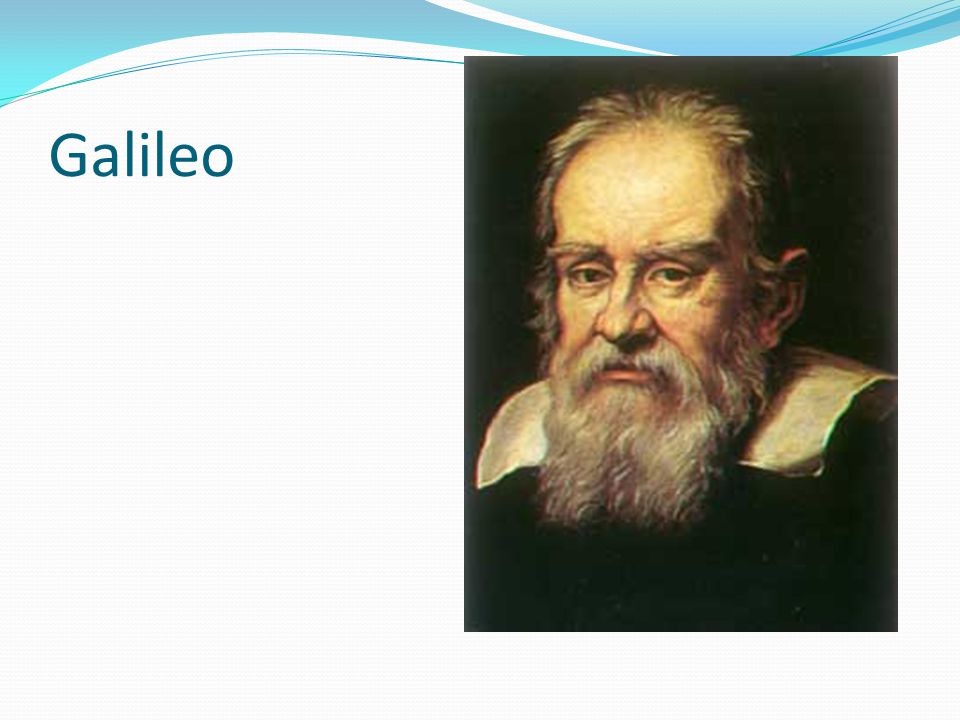 Galileo